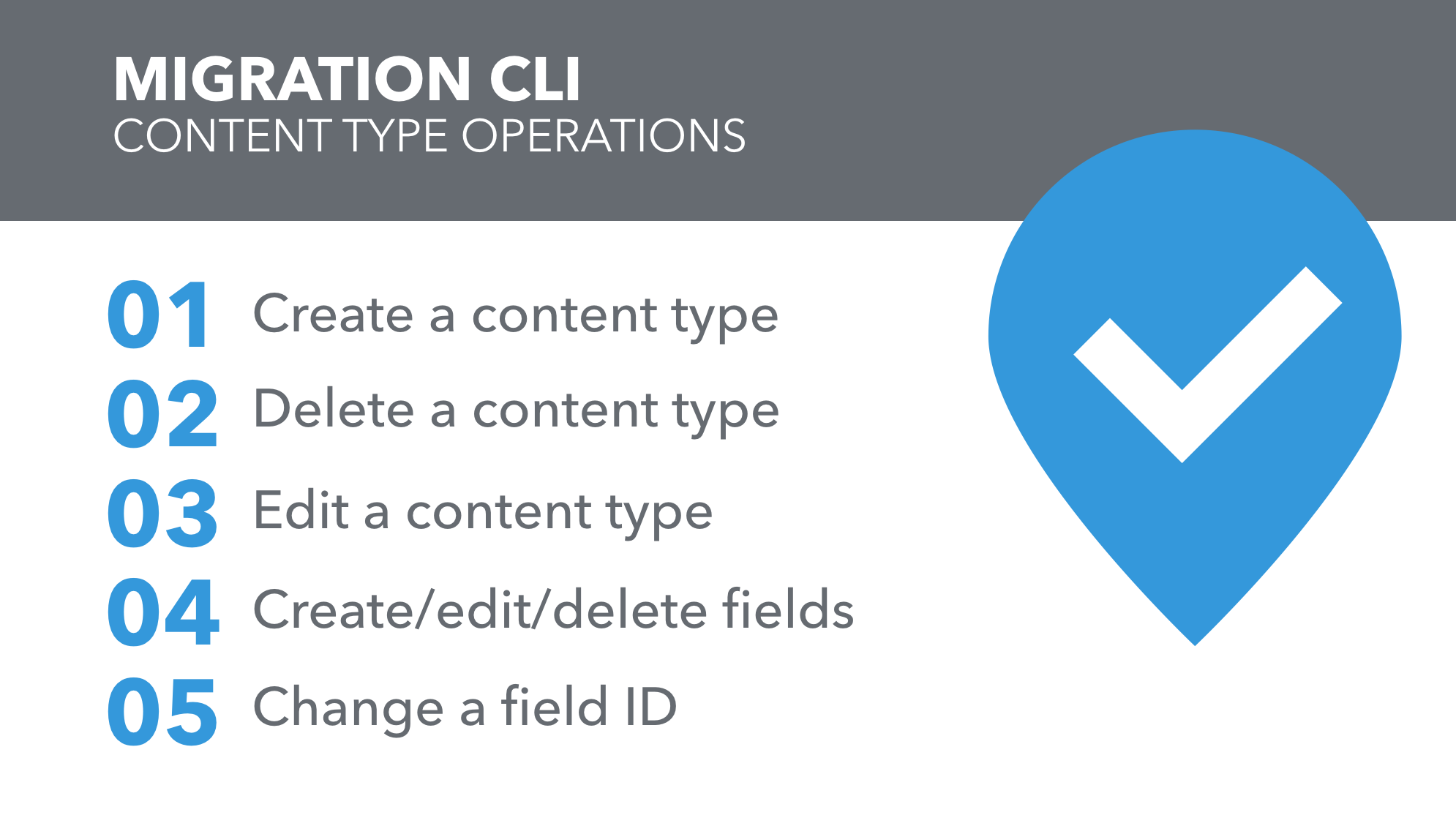 MIGRATION CLI
CONTENT TYPE OPERATIONS

01 Create a content type
02 Delete a content type
03 Edit a content type
04 Create/edit/delete fields
05 Change a field ID